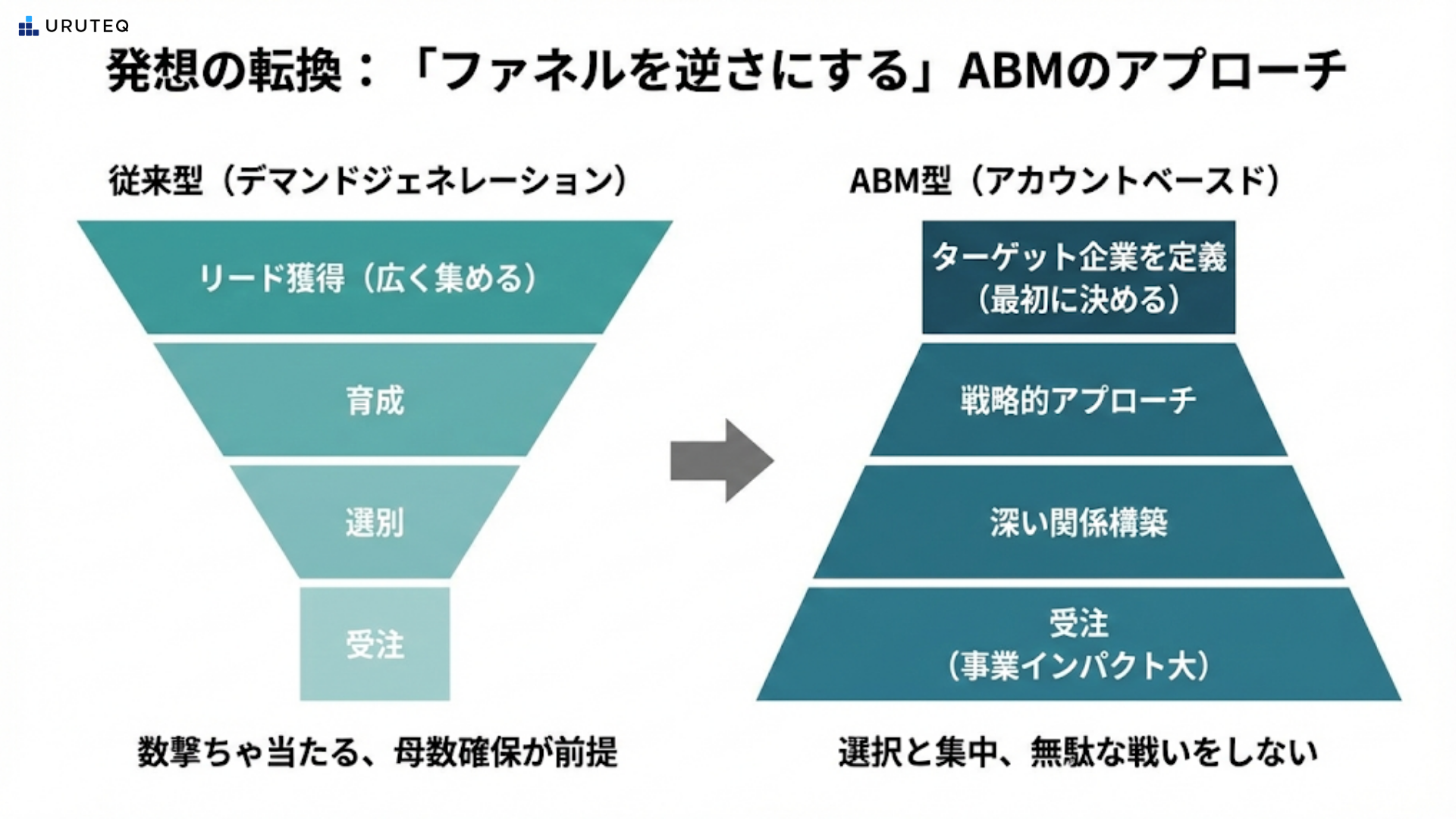 URUTEQ

発想の転換：「ファネルを逆さにする」ABMのアプローチ

従来型（デマンドジェネレーション）

リード獲得（広く集める）

育成

選別

受注

数撃ちゃ当たる、母数確保が前提

ABM型（アカウントベースド）

ターゲット企業を定義（最初に決める）

戦略的アプローチ

深い関係構築

受注（事業インパクト大）

選択と集中、無駄な戦いをしない